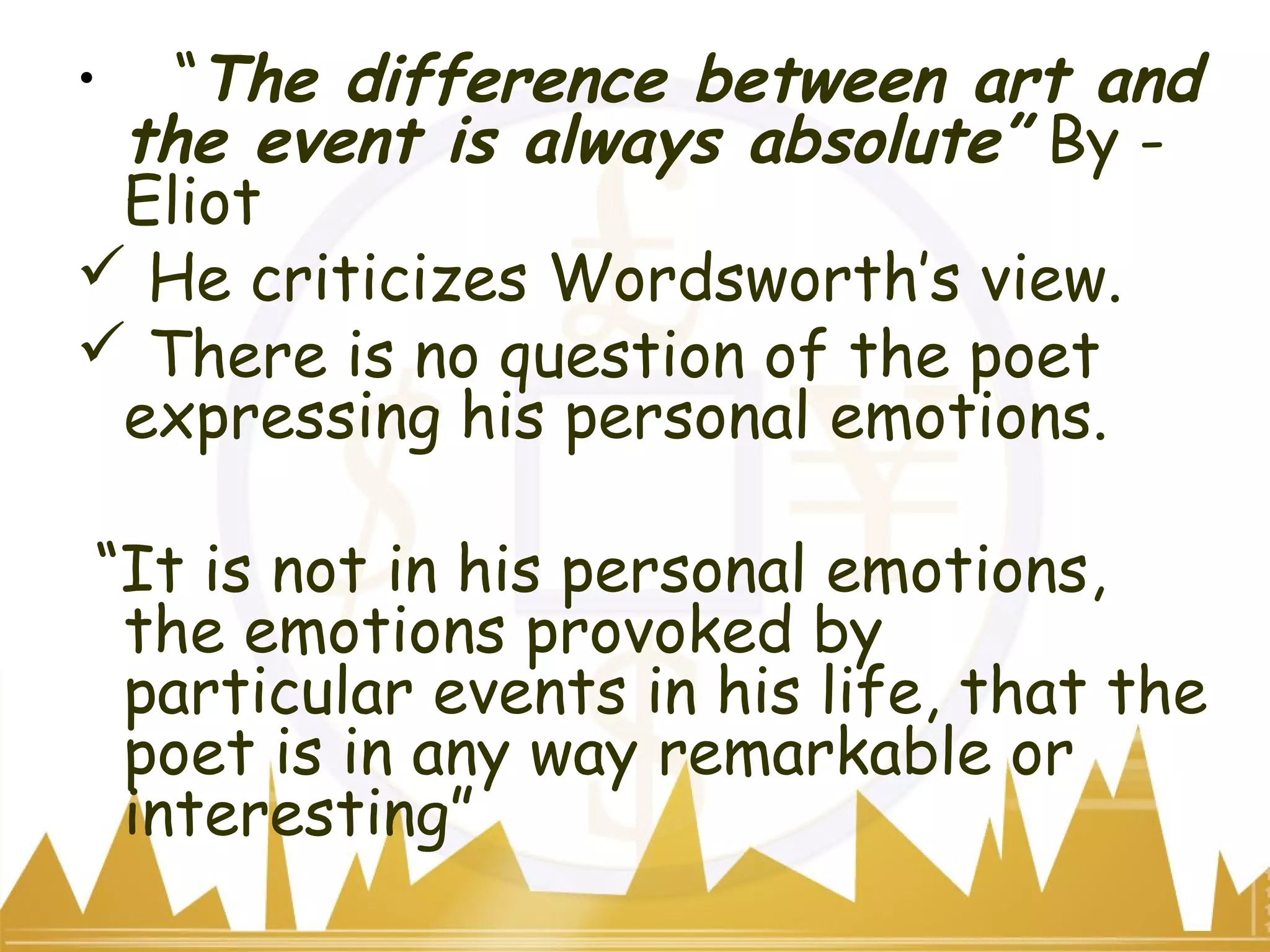 • “The difference between art and the event is always absolute” By - Eliot

✓ He criticizes Wordsworth’s view.

✓ There is no question of the poet expressing his personal emotions.

“It is not in his personal emotions, the emotions provoked by particular events in his life, that the poet is in any way remarkable or interesting”